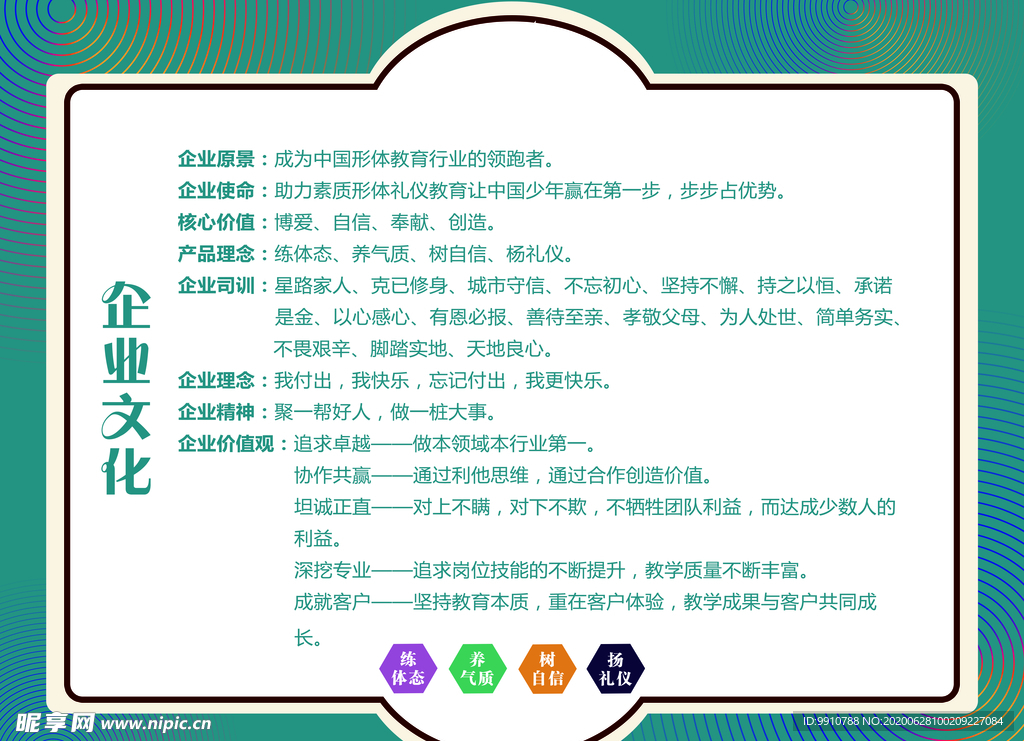 企业文化

企业原景：成为中国形体教育行业的领跑者。
企业使命：助力素质形体礼仪教育让中国少年赢在第一步，步步占优势。
核心价值：博爱、自信、奉献、创造。
产品理念：练体态、养气质、树自信、杨礼仪。
企业司训：星路家人、克已修身、城市守信、不忘初心、坚持不懈、持之以恒、承诺是金、以心感心、有恩必报、善待至亲、孝敬父母、为人处世、简单务实、不畏艰辛、脚踏实地、天地良心。
企业理念：我付出，我快乐，忘记付出，我更快乐。
企业精神：聚一帮好人，做一桩大事。
企业价值观：追求卓越——做本领域本行业第一。
协作共赢——通过利他思维，通过合作创造价值。
坦诚正直——对上不瞒，对下不欺，不牺牲团队利益，而达成少数人的利益。
深挖专业——追求岗位技能的不断提升，教学质量不断丰富。
成就客户——坚持教育本质，重在客户体验，教学成果与客户共同成长。

练体态 养气质 树自信 扬礼仪

昵享网 www.nipic.cn
ID:9910788 NO:20200628100209227084